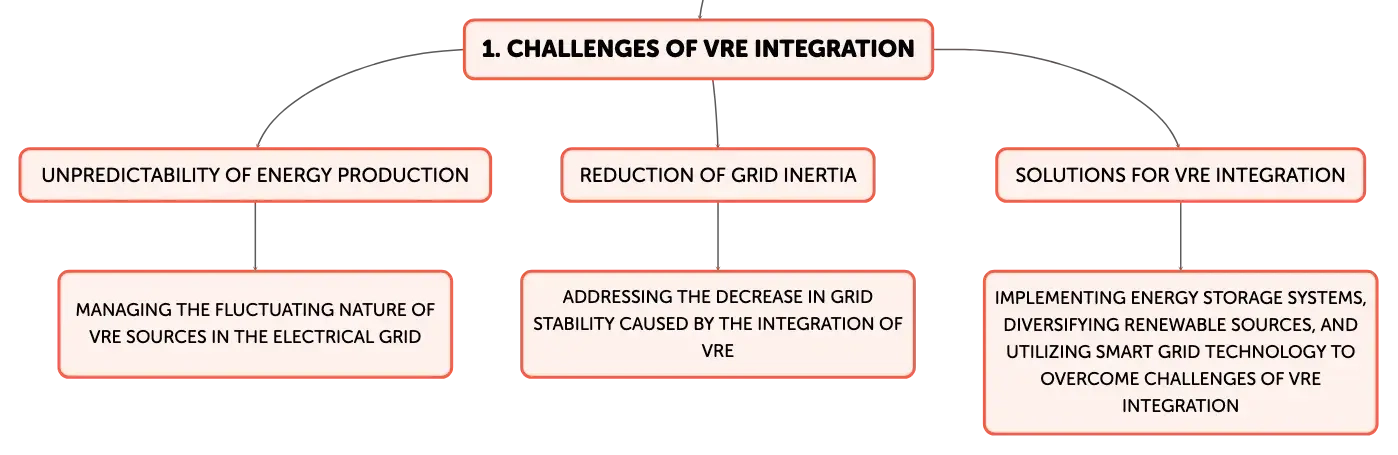 1. CHALLENGES OF VRE INTEGRATION

UNPREDICTABILITY OF ENERGY PRODUCTION

MANAGING THE FLUCTUATING NATURE OF VRE SOURCES IN THE ELECTRICAL GRID

REDUCTION OF GRID INERTIA

ADDRESSING THE DECREASE IN GRID STABILITY CAUSED BY THE INTEGRATION OF VRE

SOLUTIONS FOR VRE INTEGRATION

IMPLEMENTING ENERGY STORAGE SYSTEMS, DIVERSIFYING RENEWABLE SOURCES, AND UTILIZING SMART GRID TECHNOLOGY TO OVERCOME CHALLENGES OF VRE INTEGRATION